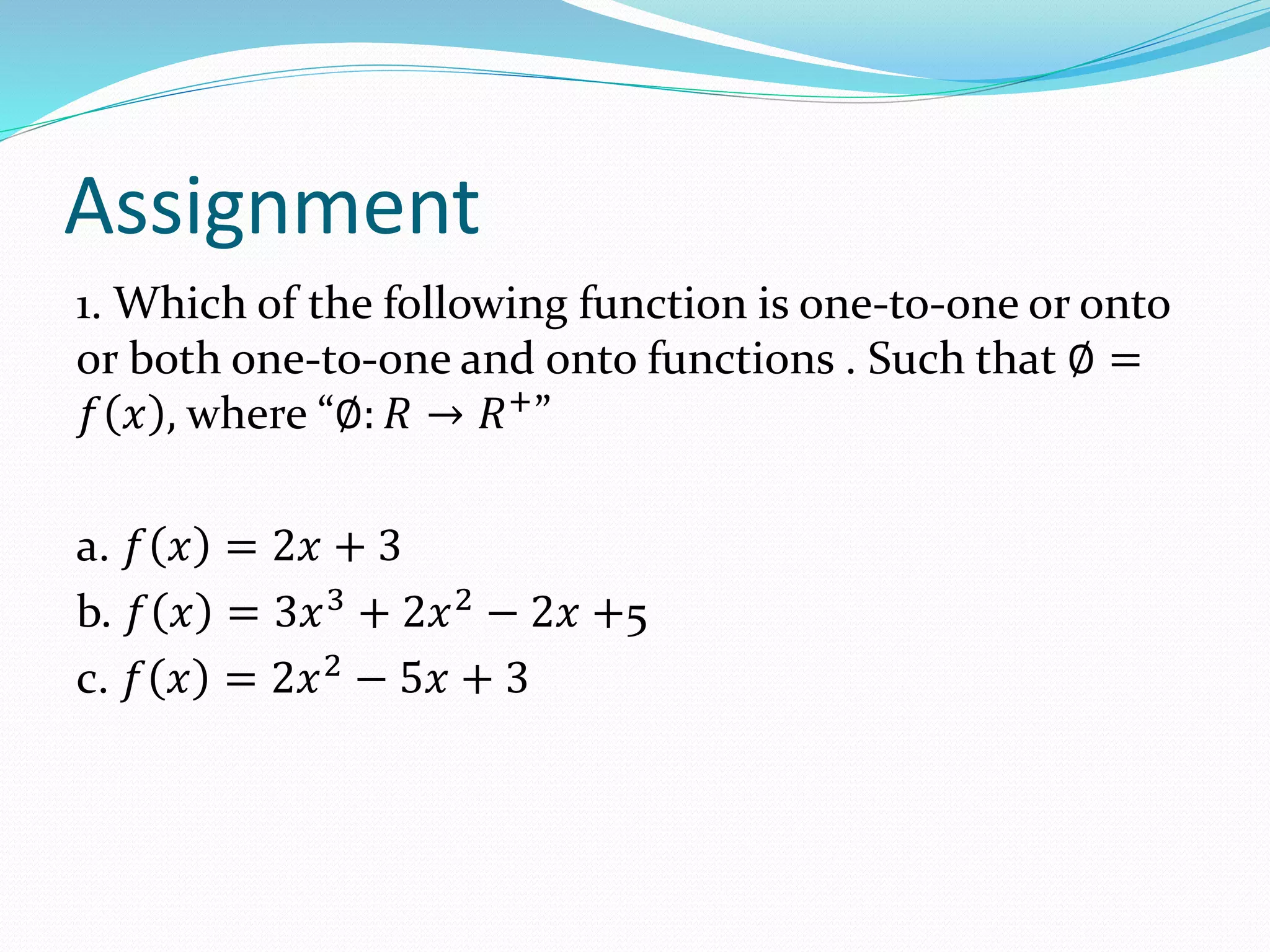 Assignment

1. Which of the following function is one-to-one or onto or both one-to-one and onto functions . Such that $\emptyset = f(x)$, where “$\emptyset: R \rightarrow R^{+}$”

a. $f(x) = 2x + 3$
b. $f(x) = 3x^3 + 2x^2 - 2x + 5$
c. $f(x) = 2x^2 - 5x + 3$